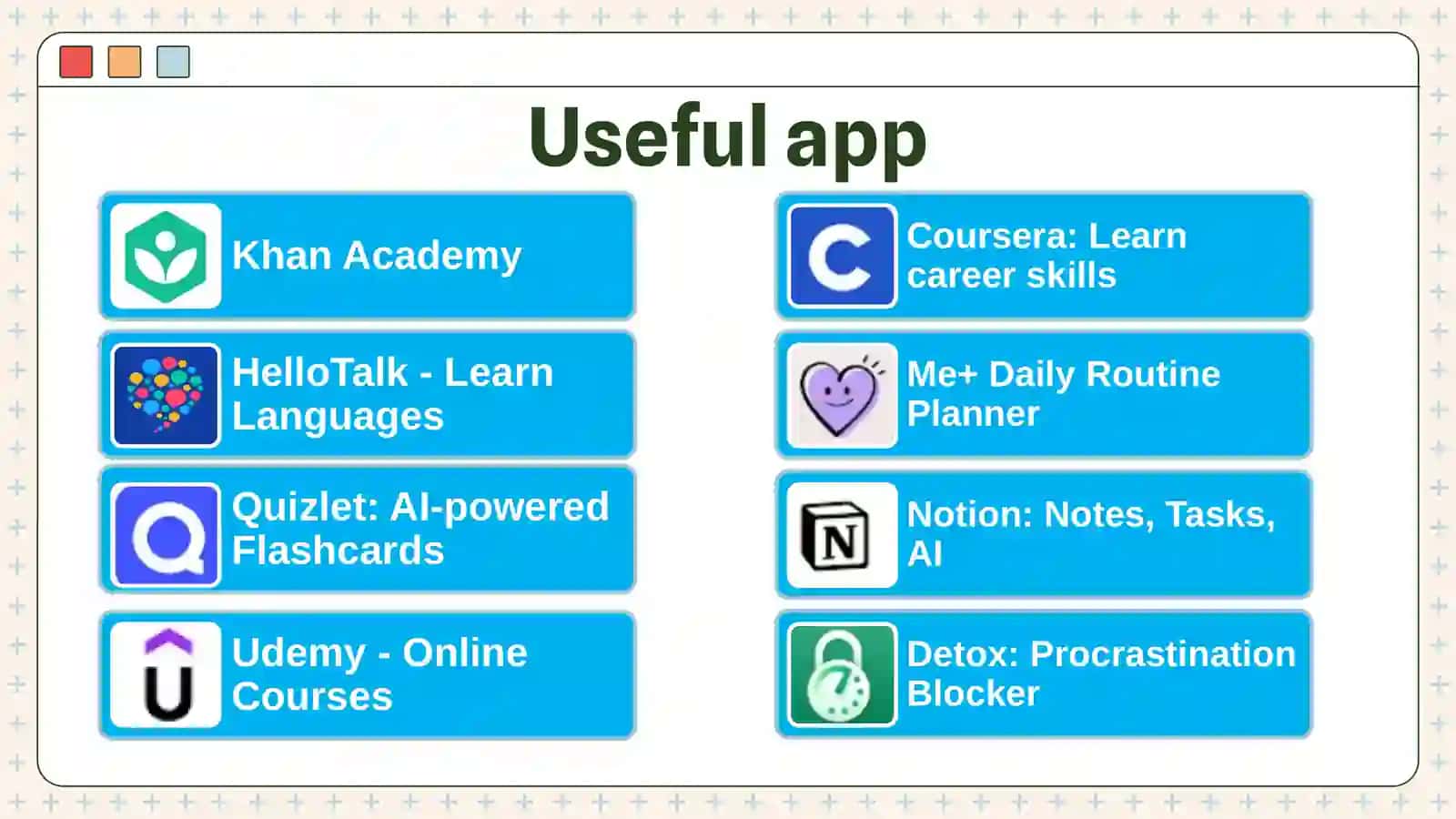 Useful app

Khan Academy

HelloTalk - Learn Languages

Quizlet: AI-powered Flashcards

Udemy - Online Courses

Coursera: Learn career skills

Me+ Daily Routine Planner

Notion: Notes, Tasks, AI

Detox: Procrastination Blocker